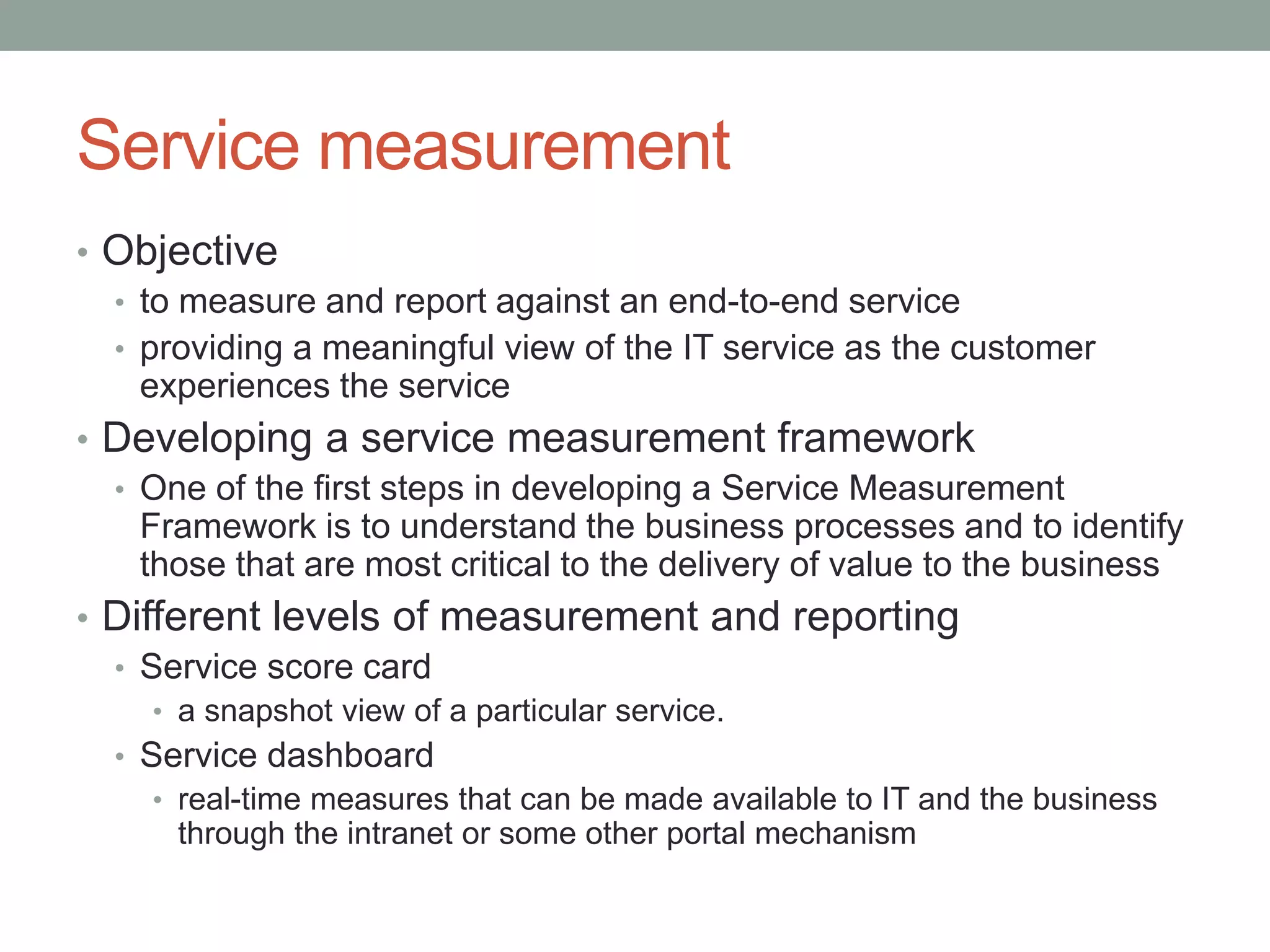 Service measurement

• Objective
  • to measure and report against an end-to-end service
  • providing a meaningful view of the IT service as the customer experiences the service
• Developing a service measurement framework
  • One of the first steps in developing a Service Measurement Framework is to understand the business processes and to identify those that are most critical to the delivery of value to the business
• Different levels of measurement and reporting
  • Service score card
    • a snapshot view of a particular service.
  • Service dashboard
    • real-time measures that can be made available to IT and the business through the intranet or some other portal mechanism